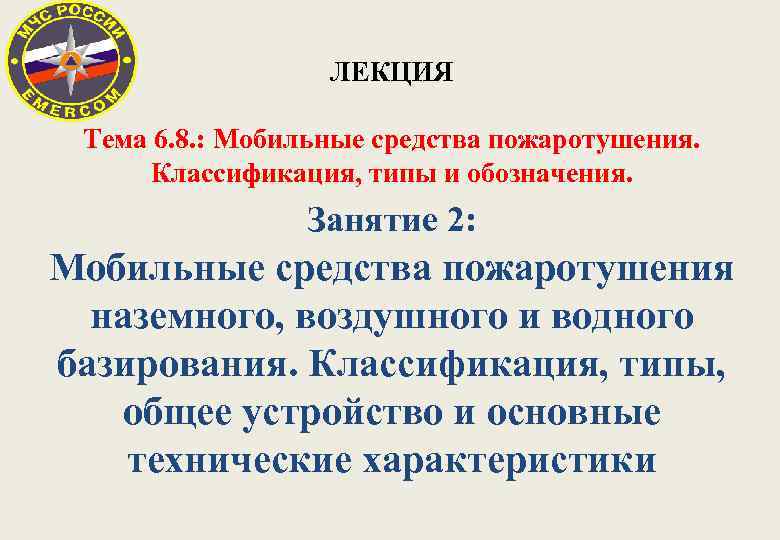 МЧС РОССИИ
EMERCOM

ЛЕКЦИЯ

Тема 6.8.: Мобильные средства пожаротушения. Классификация, типы и обозначения.

Занятие 2:

Мобильные средства пожаротушения наземного, воздушного и водного базирования. Классификация, типы, общее устройство и основные технические характеристики